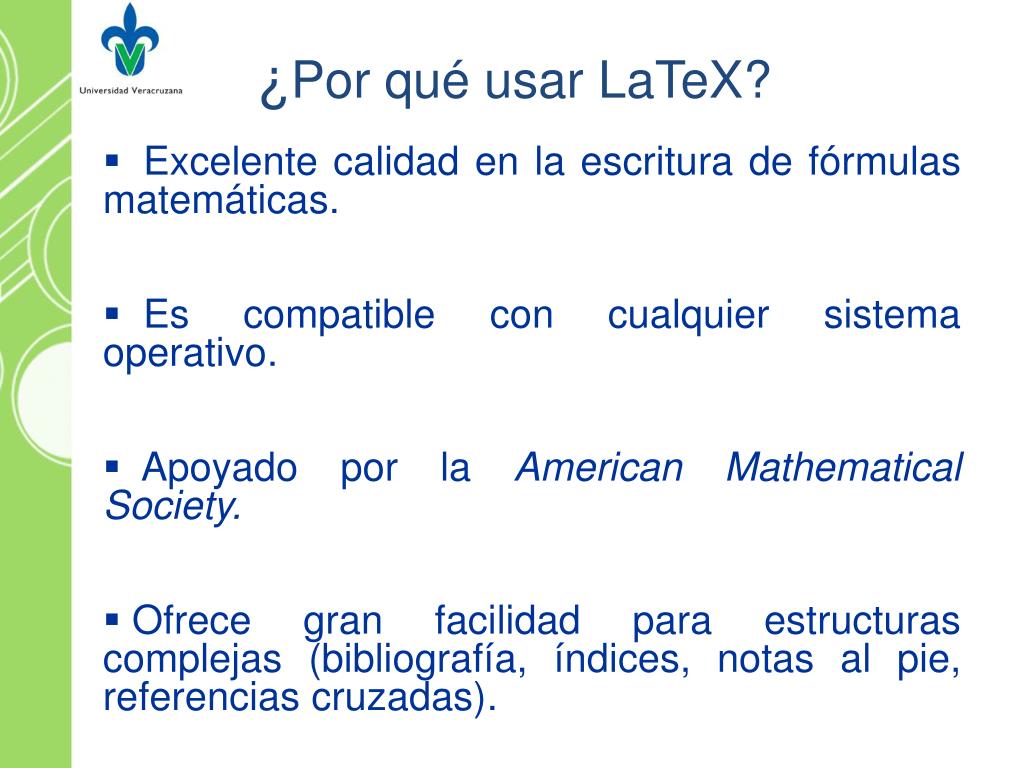 Universidad Veracruzana

¿Por qué usar LaTeX?

▪ Excelente calidad en la escritura de fórmulas matemáticas.

▪ Es compatible con cualquier sistema operativo.

▪ Apoyado por la American Mathematical Society.

▪ Ofrece gran facilidad para estructuras complejas (bibliografía, índices, notas al pie, referencias cruzadas).